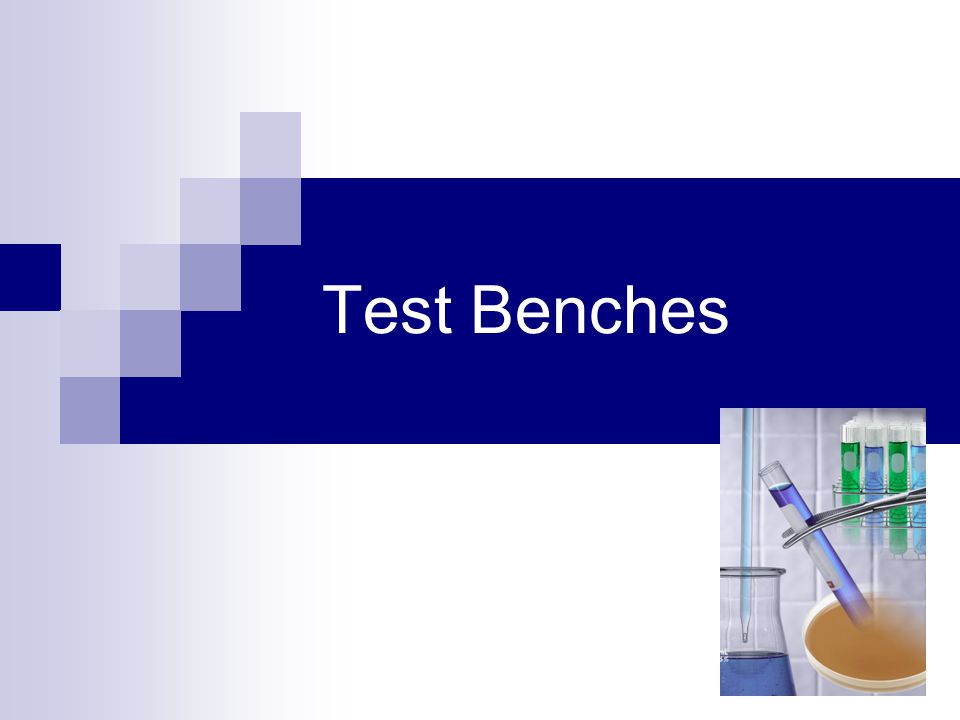 Test Benches